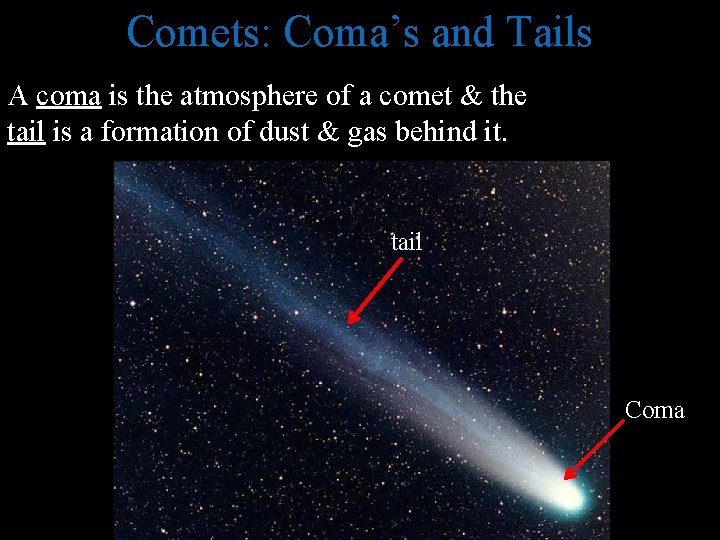 Comets: Coma's and Tails

A coma is the atmosphere of a comet & the tail is a formation of dust & gas behind it.

tail

Coma